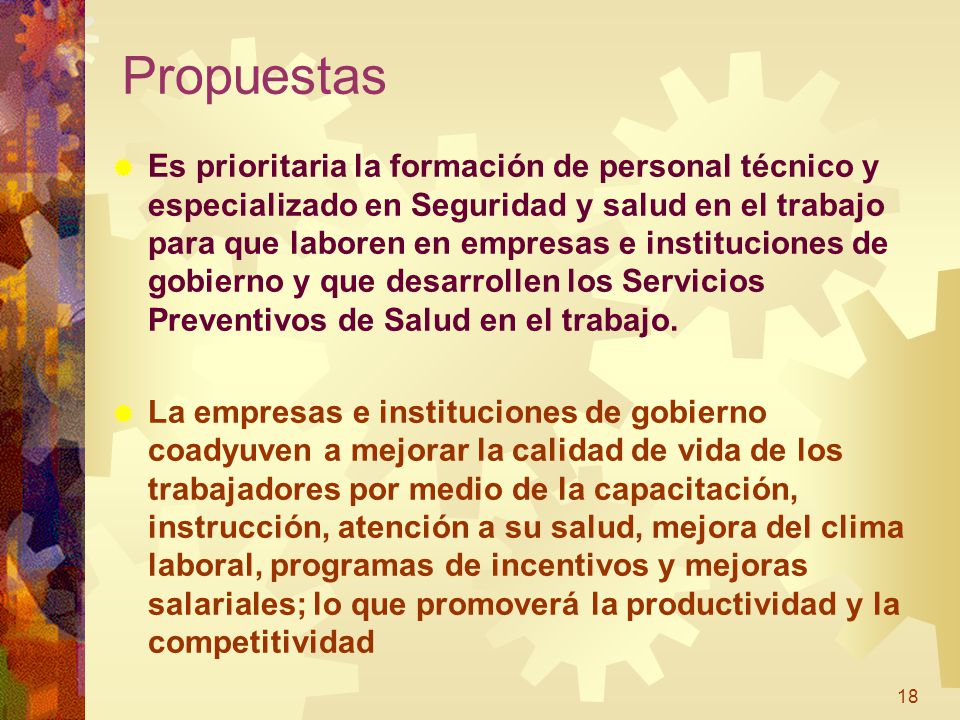 Propuestas

Es prioritaria la formación de personal técnico y especializado en Seguridad y salud en el trabajo para que laboren en empresas e instituciones de gobierno y que desarrollen los Servicios Preventivos de Salud en el trabajo.

La empresas e instituciones de gobierno coadyuven a mejorar la calidad de vida de los trabajadores por medio de la capacitación, instrucción, atención a su salud, mejora del clima laboral, programas de incentivos y mejoras salariales; lo que promoverá la productividad y la competitividad

18